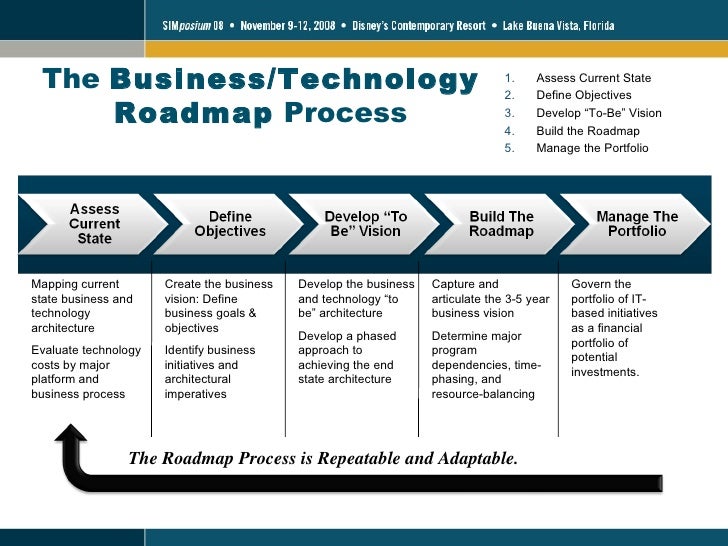 SIMposium 08 • November 9-12, 2008 • Disney's Contemporary Resort • Lake Buena Vista, Florida

The Business/Technology Roadmap Process

1. Assess Current State
2. Define Objectives
3. Develop "To-Be" Vision
4. Build the Roadmap
5. Manage the Portfolio

Assess Current State

Define Objectives

Develop "To Be" Vision

Build The Roadmap

Manage The Portfolio

Mapping current state business and technology architecture

Evaluate technology costs by major platform and business process

Create the business vision: Define business goals & objectives

Identify business initiatives and architectural imperatives

Develop the business and technology "to be" architecture

Develop a phased approach to achieving the end state architecture

Capture and articulate the 3-5 year business vision

Determine major program dependencies, time-phasing, and resource-balancing

Govern the portfolio of IT-based initiatives as a financial portfolio of potential investments.

The Roadmap Process is Repeatable and Adaptable.